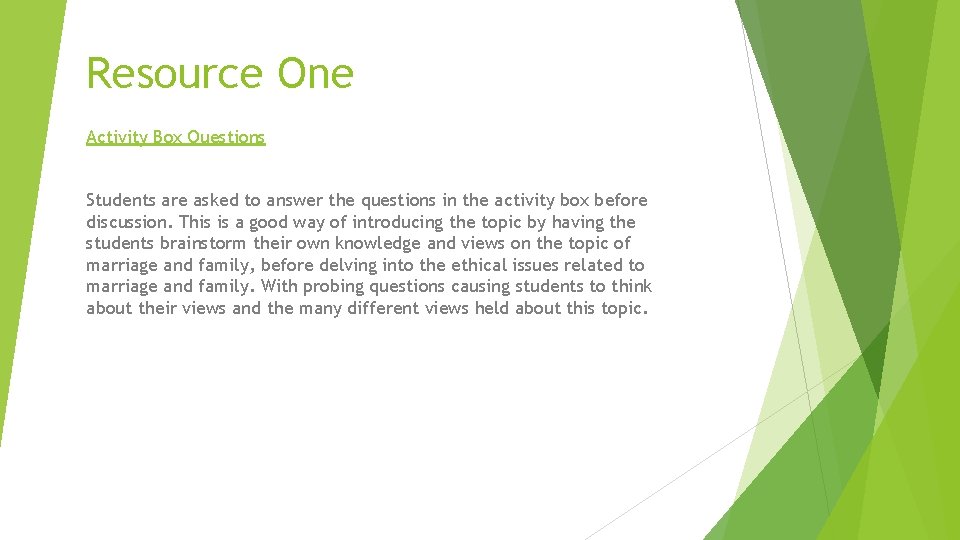 Resource One

Activity Box Questions

Students are asked to answer the questions in the activity box before discussion. This is a good way of introducing the topic by having the students brainstorm their own knowledge and views on the topic of marriage and family, before delving into the ethical issues related to marriage and family. With probing questions causing students to think about their views and the many different views held about this topic.